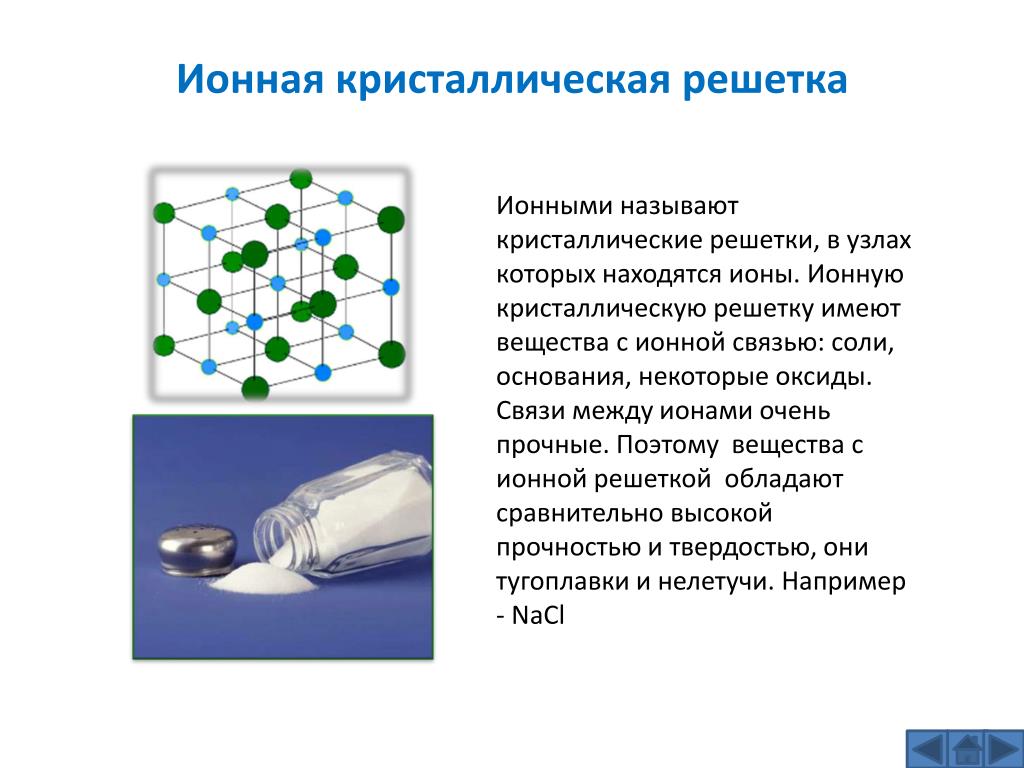 Ионная кристаллическая решетка

Ионными называют кристаллические решетки, в узлах которых находятся ионы. Ионную кристаллическую решетку имеют вещества с ионной связью: соли, основания, некоторые оксиды. Связи между ионами очень прочные. Поэтому вещества с ионной решеткой обладают сравнительно высокой прочностью и твердостью, они тугоплавки и нелетучи. Например - NaCl